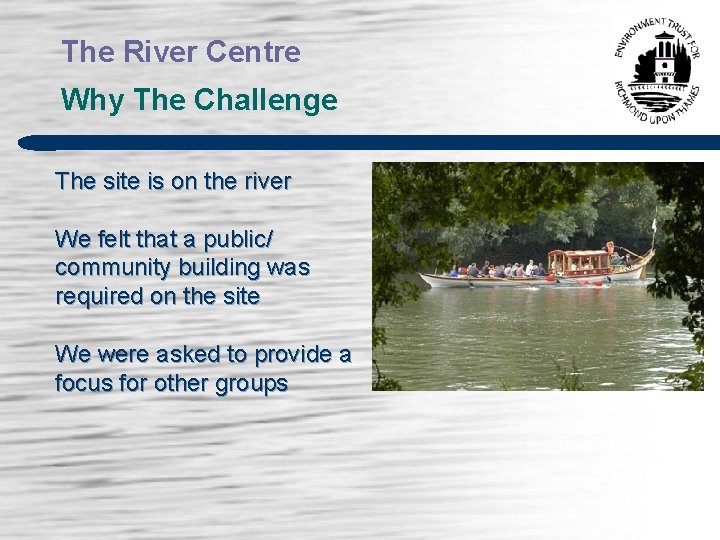 The River Centre

Why The Challenge

ENVIRONMENT TRUST FOR RICHMOND UPON THAMES

The site is on the river

We felt that a public/ community building was required on the site

We were asked to provide a focus for other groups